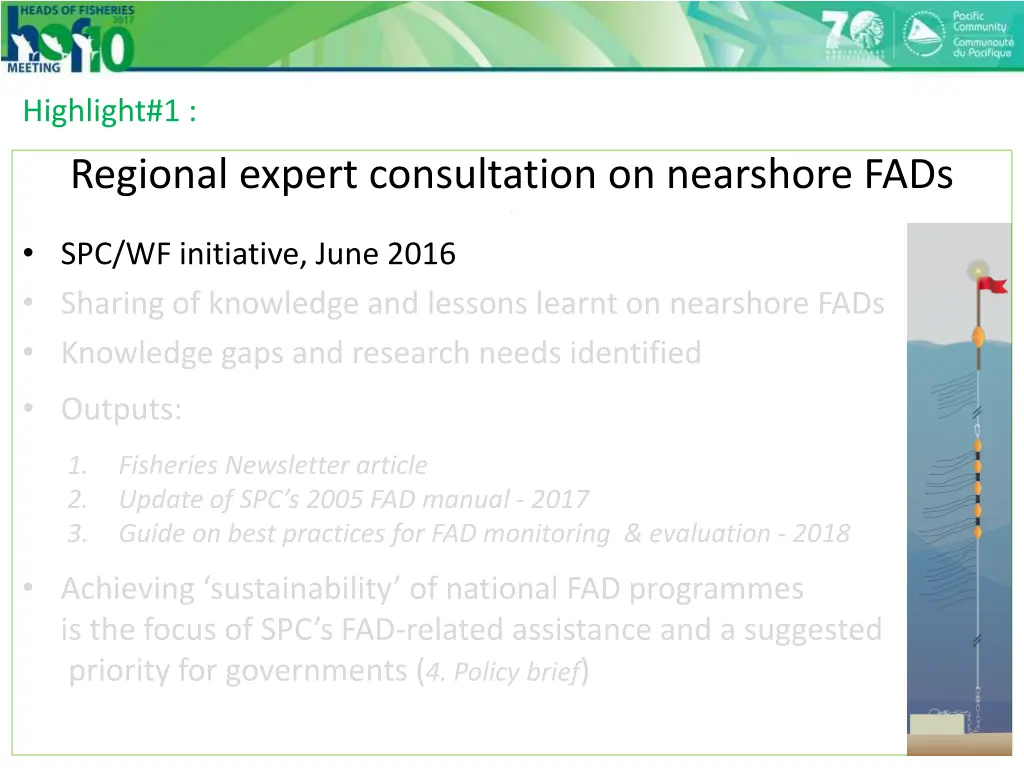 HEADS OF FISHERIES 2017
hof10
MEETING

70

Pacific Community
Communauté du Pacifique

Highlight#1 :

Regional expert consultation on nearshore FADs

• SPC/WF initiative, June 2016
• Sharing of knowledge and lessons learnt on nearshore FADs
• Knowledge gaps and research needs identified
• Outputs:

1. Fisheries Newsletter article
2. Update of SPC's 2005 FAD manual - 2017
3. Guide on best practices for FAD monitoring & evaluation - 2018

• Achieving 'sustainability' of national FAD programmes is the focus of SPC's FAD-related assistance and a suggested priority for governments (4. Policy brief)